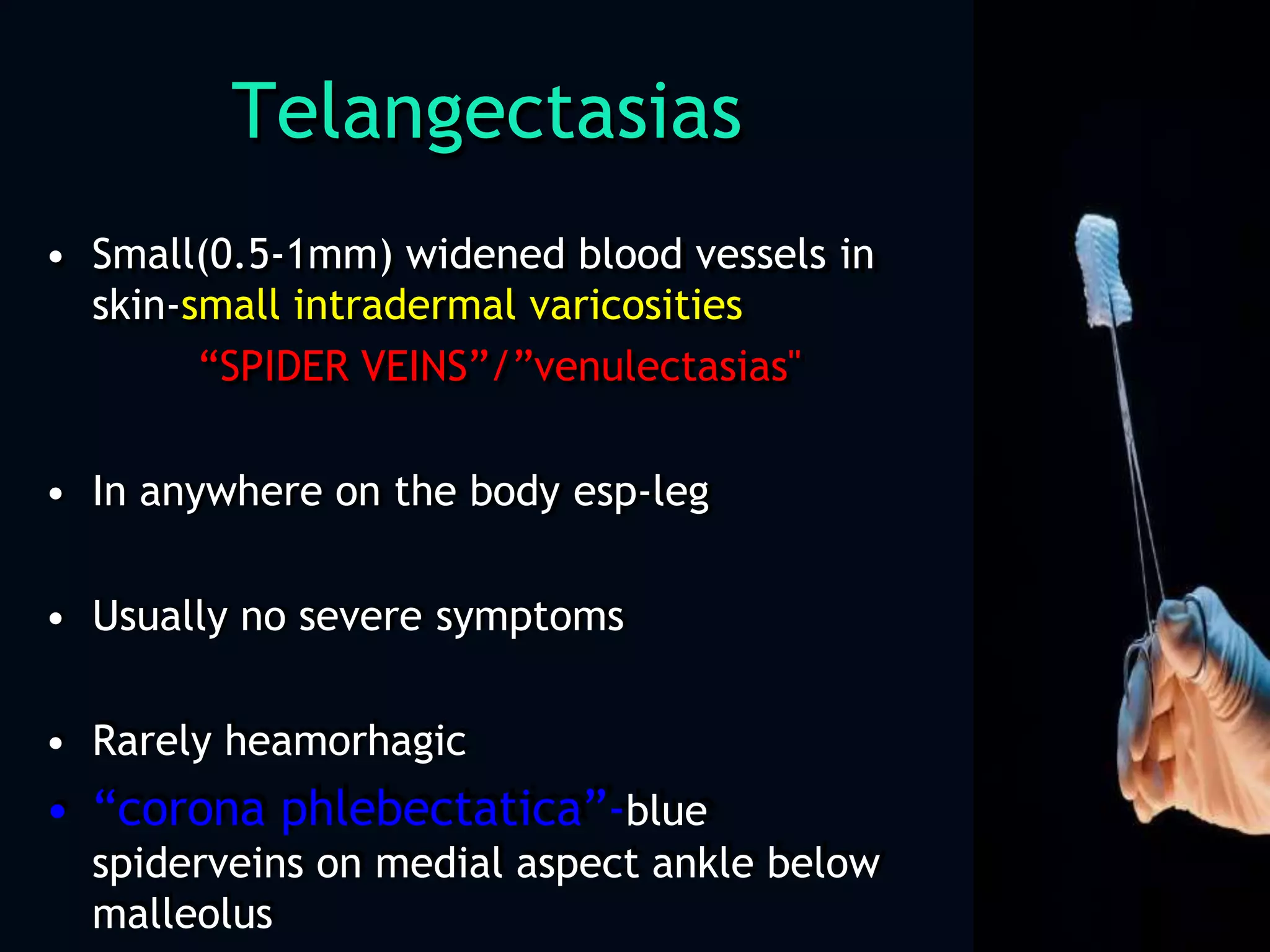 Telangectasias

• Small(0.5-1mm) widened blood vessels in skin-small intradermal varicosities
“SPIDER VEINS”/”venulectasias"

• In anywhere on the body esp-leg

• Usually no severe symptoms

• Rarely heamorhagic

• “corona phlebectatica”-blue spiderveins on medial aspect ankle below malleolus